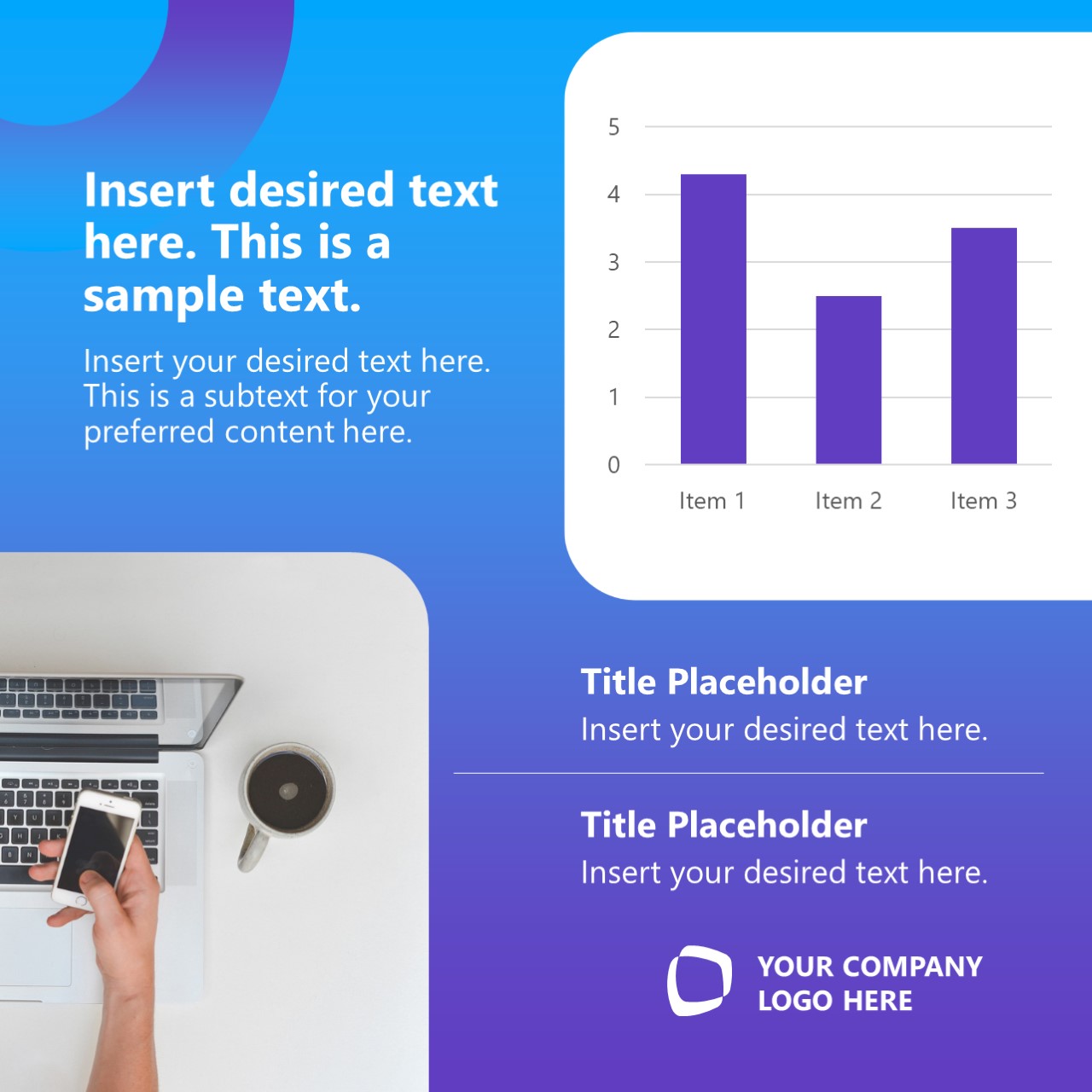 Insert desired text here. This is a sample text.

Insert your desired text here. This is a subtext for your preferred content here.

5
4
3
2
1
0
Item 1
Item 2
Item 3

Title Placeholder
Insert your desired text here.

Title Placeholder
Insert your desired text here.

YOUR COMPANY LOGO HERE